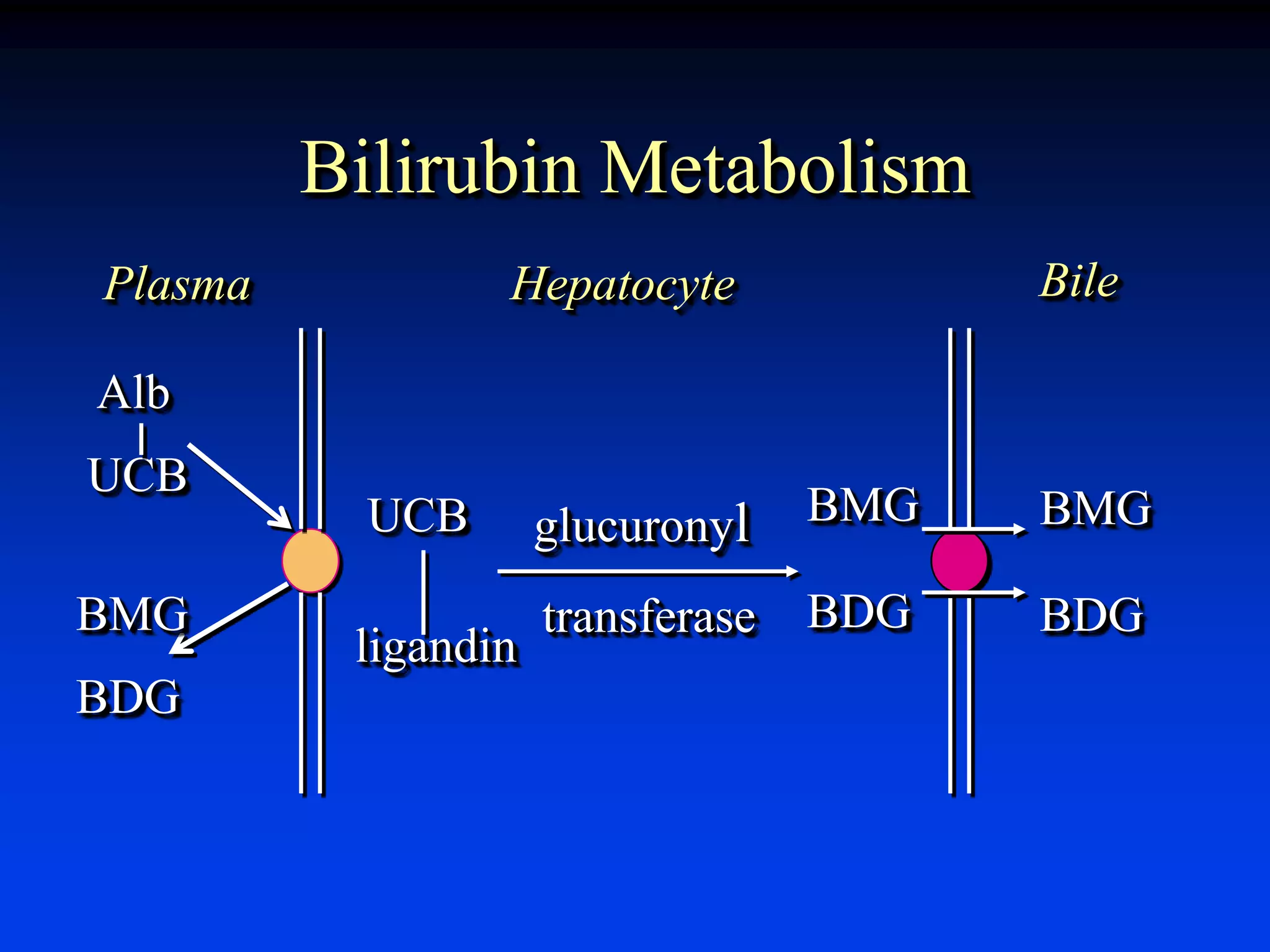 Bilirubin Metabolism

Plasma

Hepatocyte

Bile

Alb

UCB

BMG

BDG

UCB

ligandin

glucuronyl

transferase

BMG

BDG

BMG

BDG